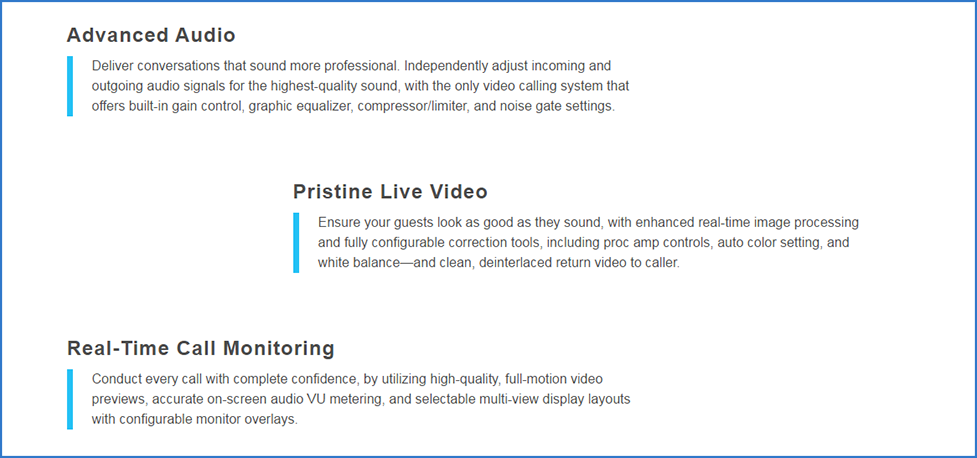 Advanced Audio

Deliver conversations that sound more professional. Independently adjust incoming and outgoing audio signals for the highest-quality sound, with the only video calling system that offers built-in gain control, graphic equalizer, compressor/limiter, and noise gate settings.

Pristine Live Video

Ensure your guests look as good as they sound, with enhanced real-time image processing and fully configurable correction tools, including proc amp controls, auto color setting, and white balance—and clean, deinterlaced return video to caller.

Real-Time Call Monitoring

Conduct every call with complete confidence, by utilizing high-quality, full-motion video previews, accurate on-screen audio VU metering, and selectable multi-view display layouts with configurable monitor overlays.